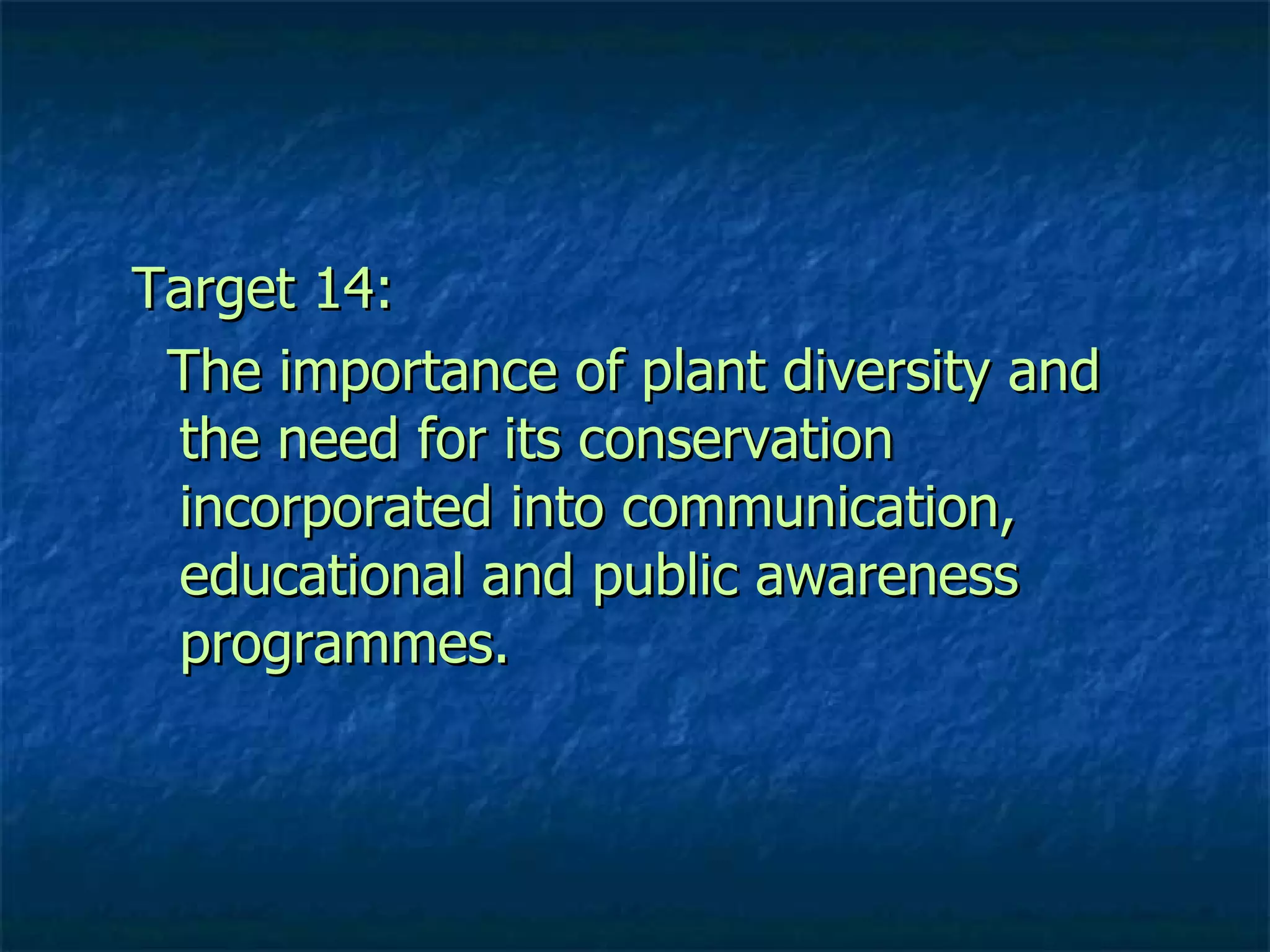 Target 14:

The importance of plant diversity and the need for its conservation incorporated into communication, educational and public awareness programmes.